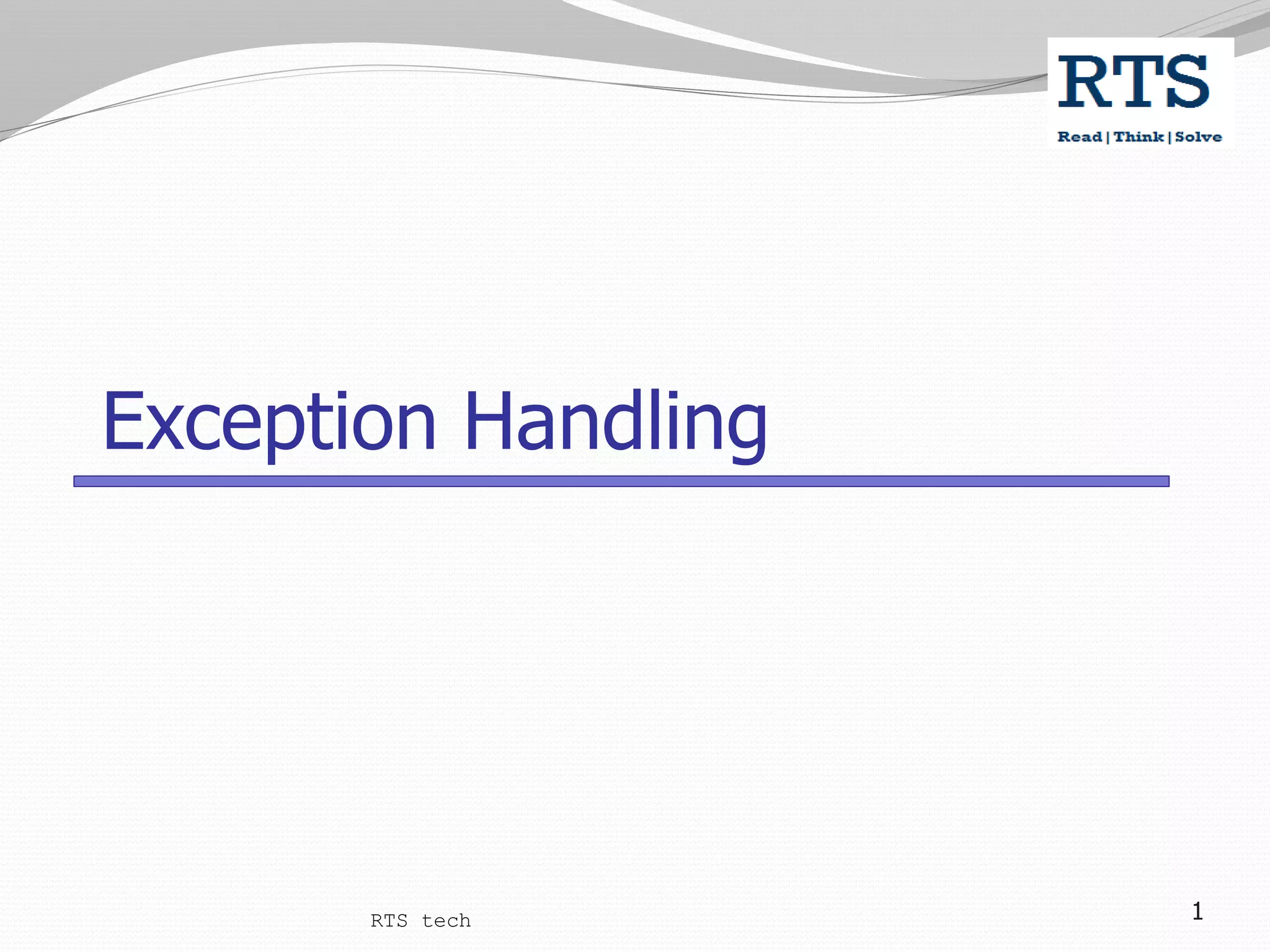 RTS
Read | Think | Solve

Exception Handling

RTS tech

1